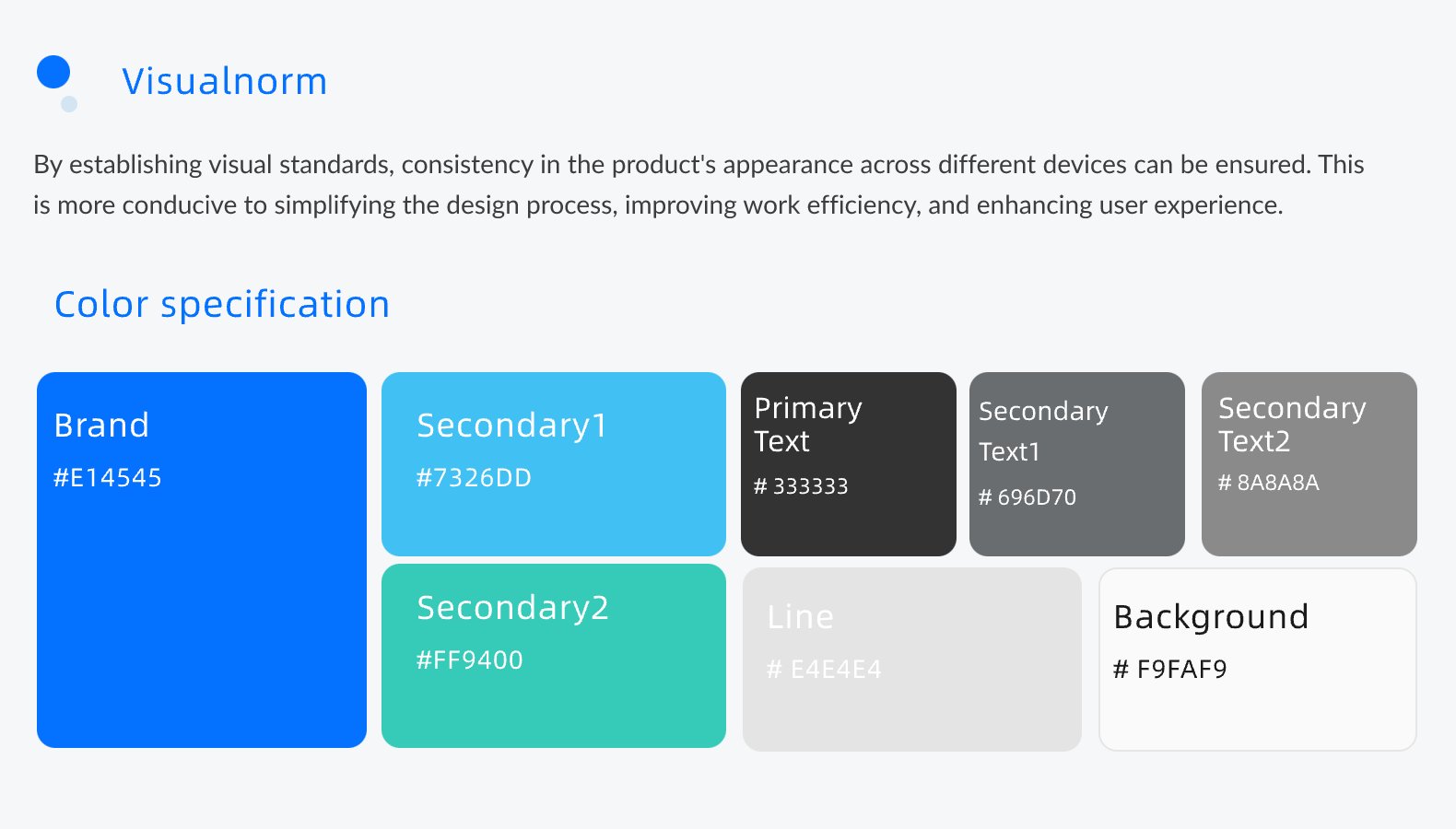 Visualnorm

By establishing visual standards, consistency in the product's appearance across different devices can be ensured. This is more conducive to simplifying the design process, improving work efficiency, and enhancing user experience.

Color specification

Brand
#E14545

Secondary1
#7326DD

Secondary2
#FF9400

Primary Text
# 333333

Secondary Text1
# 696D70

Secondary Text2
# 8A8A8A

Line
# E4E4E4

Background
# F9FAF9